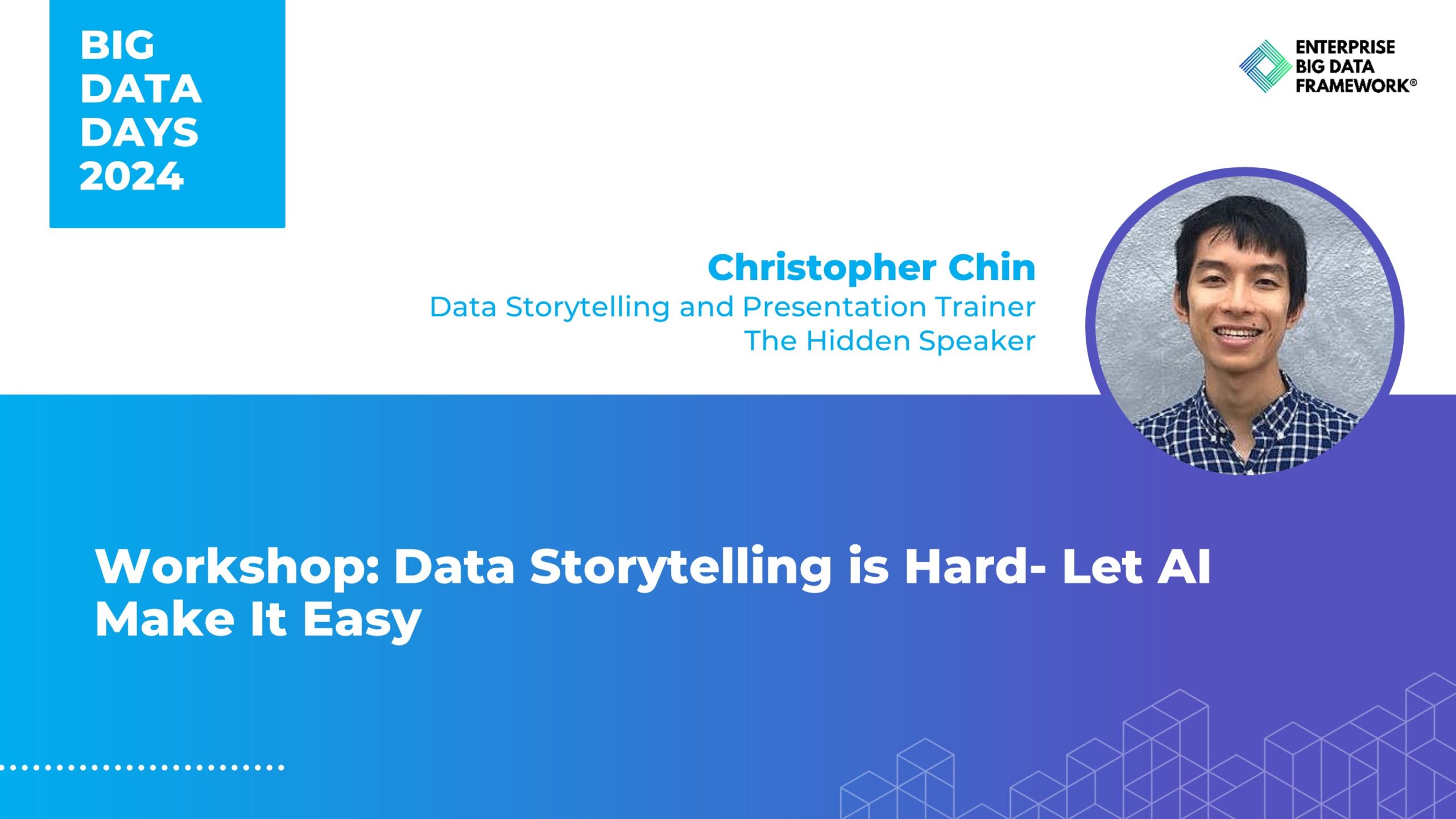 BIG DATA DAYS 2024

ENTERPRISE BIG DATA FRAMEWORK®

Christopher Chin
Data Storytelling and Presentation Trainer
The Hidden Speaker

Workshop: Data Storytelling is Hard- Let AI Make It Easy